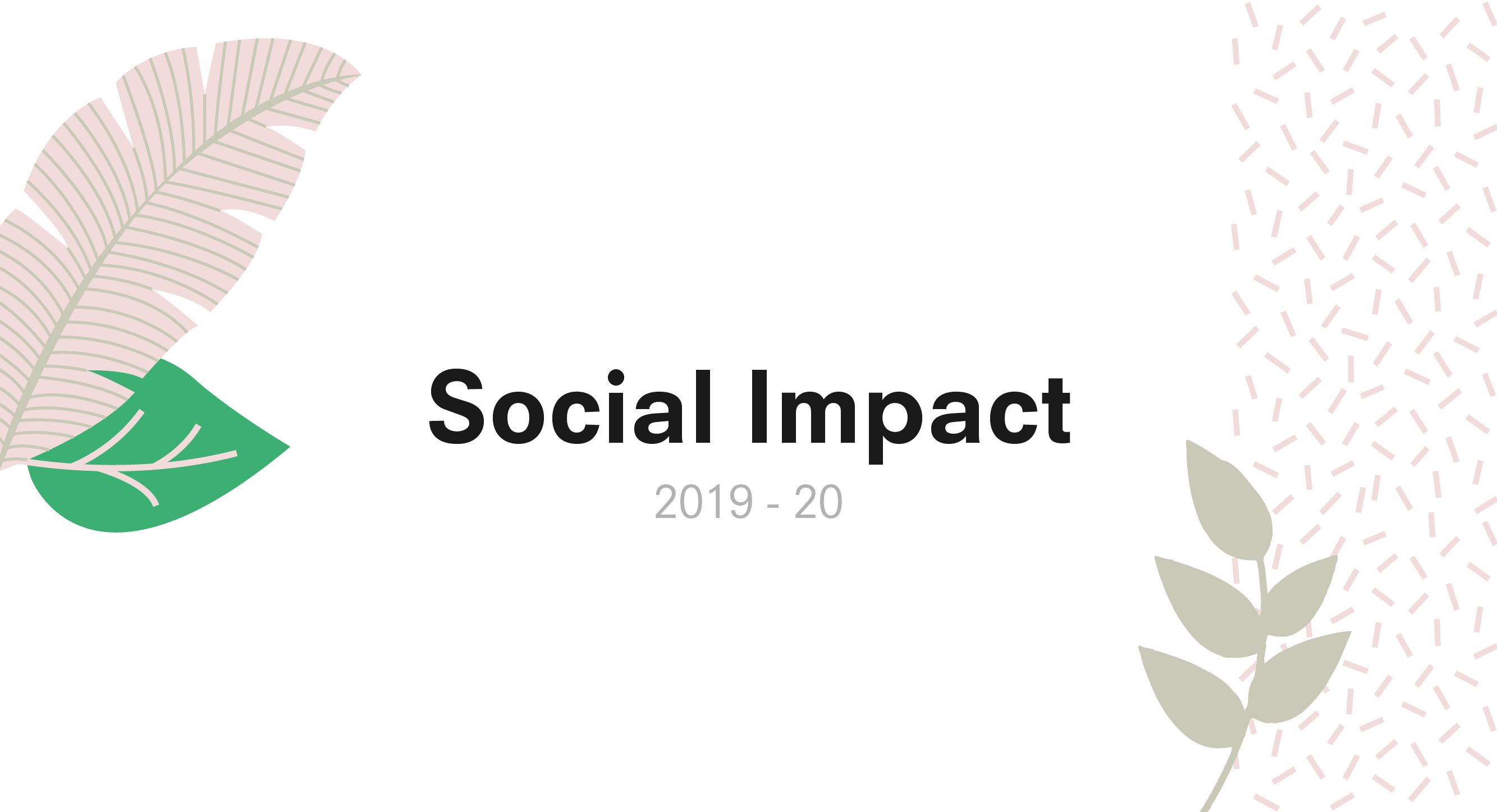 Social Impact

2019 - 20